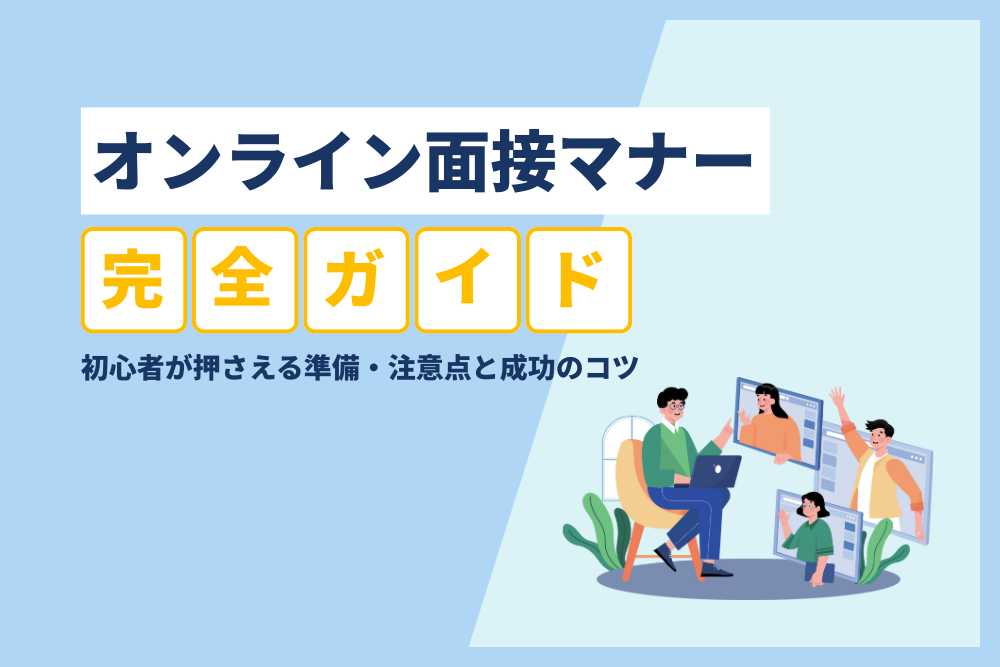 オンライン面接マナー

完全ガイド

初心者が押さえる準備・注意点と成功のコツ